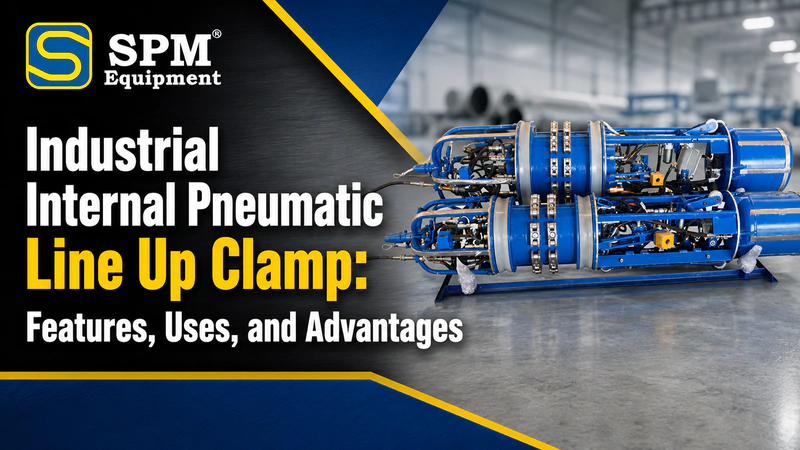 S SPM®
Equipment

Industrial Internal Pneumatic Line Up Clamp:
Features, Uses, and Advantages